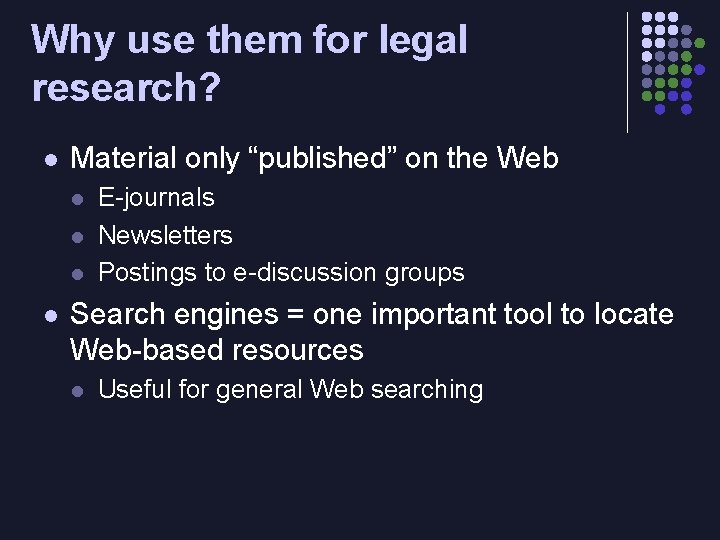 Why use them for legal research?

- Material only “published” on the Web
  - E-journals
  - Newsletters
  - Postings to e-discussion groups
- Search engines = one important tool to locate Web-based resources
  - Useful for general Web searching